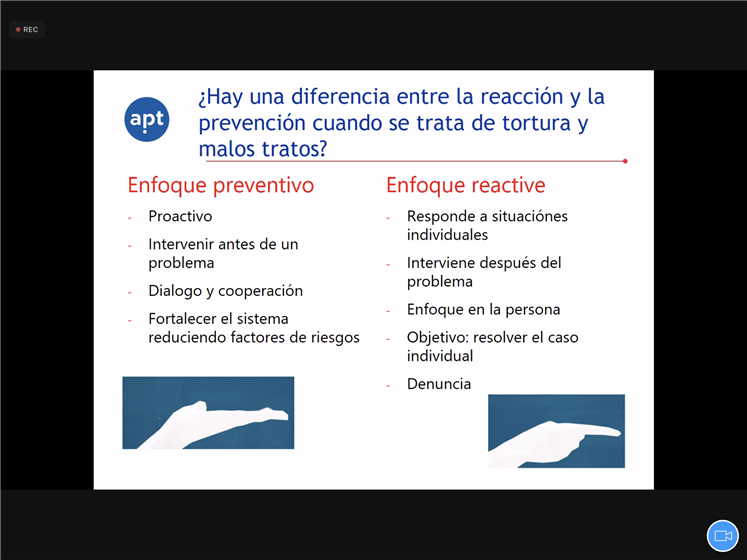 REC

apt

¿Hay una diferencia entre la reacción y la prevención cuando se trata de tortura y malos tratos?

Enfoque preventivo

- Proactivo
- Intervenir antes de un problema
- Dialogo y cooperación
- Fortalecer el sistema reduciendo factores de riesgos

Enfoque reactive

- Responde a situaciónes individuales
- Interviene después del problema
- Enfoque en la persona
- Objetivo: resolver el caso individual
- Denuncia